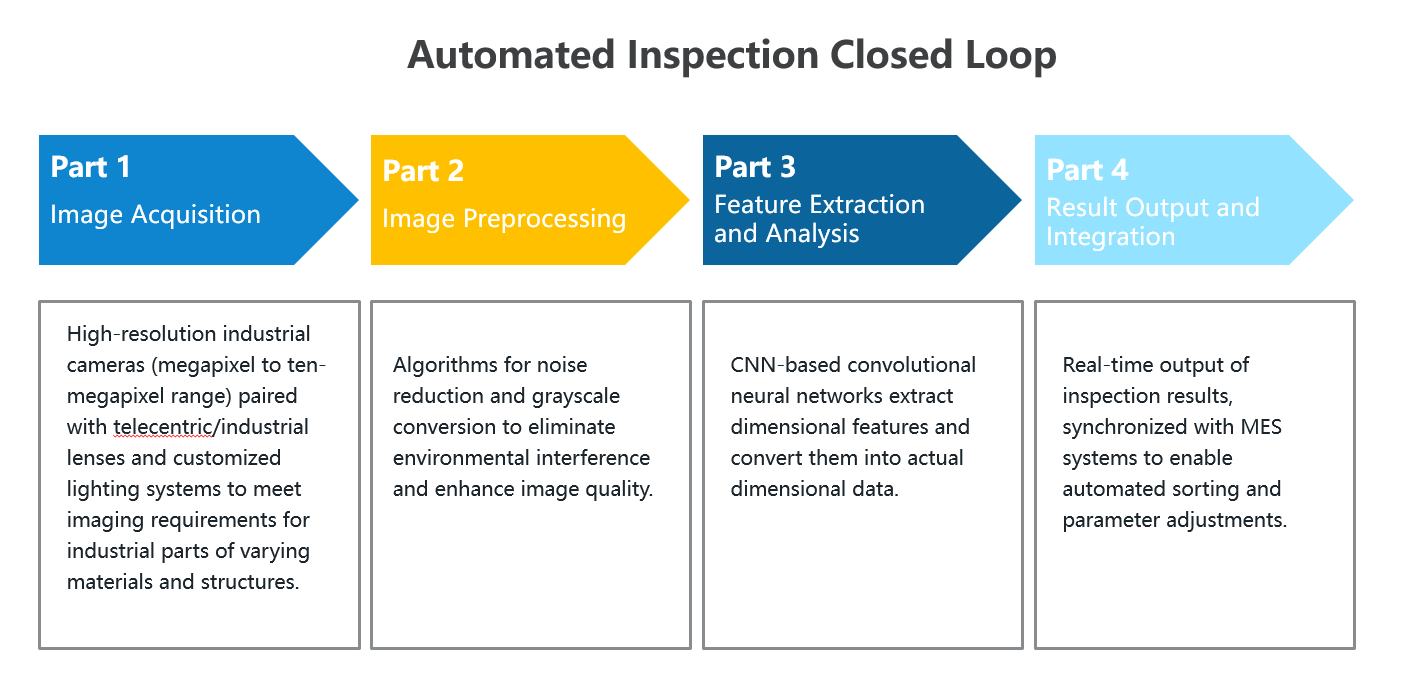 Automated Inspection Closed Loop

Part 1
Image Acquisition

Part 2
Image Preprocessing

Part 3
Feature Extraction and Analysis

Part 4
Result Output and Integration

High-resolution industrial cameras (megapixel to ten-megapixel range) paired with telecentric/industrial lenses and customized lighting systems to meet imaging requirements for industrial parts of varying materials and structures.

Algorithms for noise reduction and grayscale conversion to eliminate environmental interference and enhance image quality.

CNN-based convolutional neural networks extract dimensional features and convert them into actual dimensional data.

Real-time output of inspection results, synchronized with MES systems to enable automated sorting and parameter adjustments.